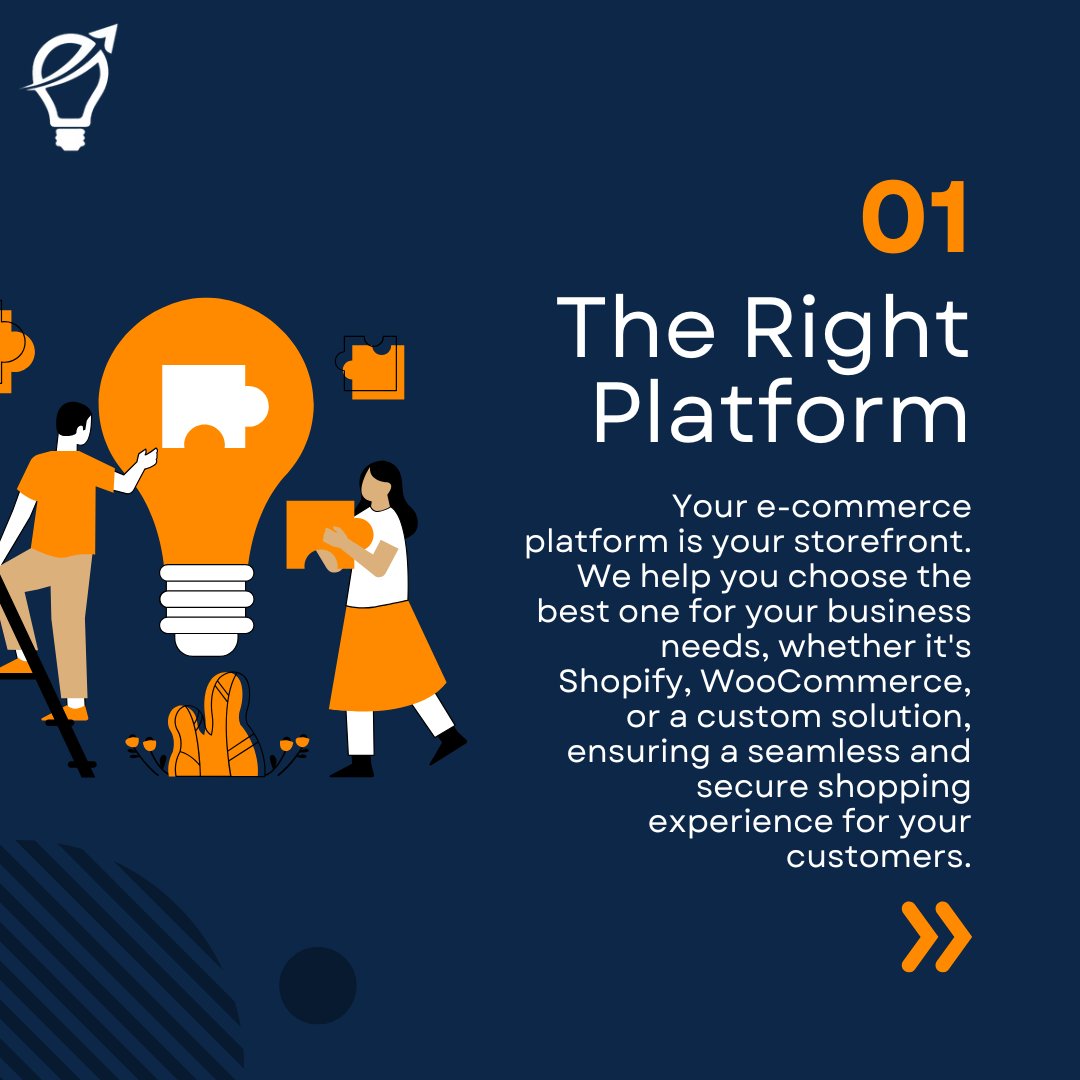 01

The Right Platform

Your e-commerce platform is your storefront. We help you choose the best one for your business needs, whether it's Shopify, WooCommerce, or a custom solution, ensuring a seamless and secure shopping experience for your customers.

»